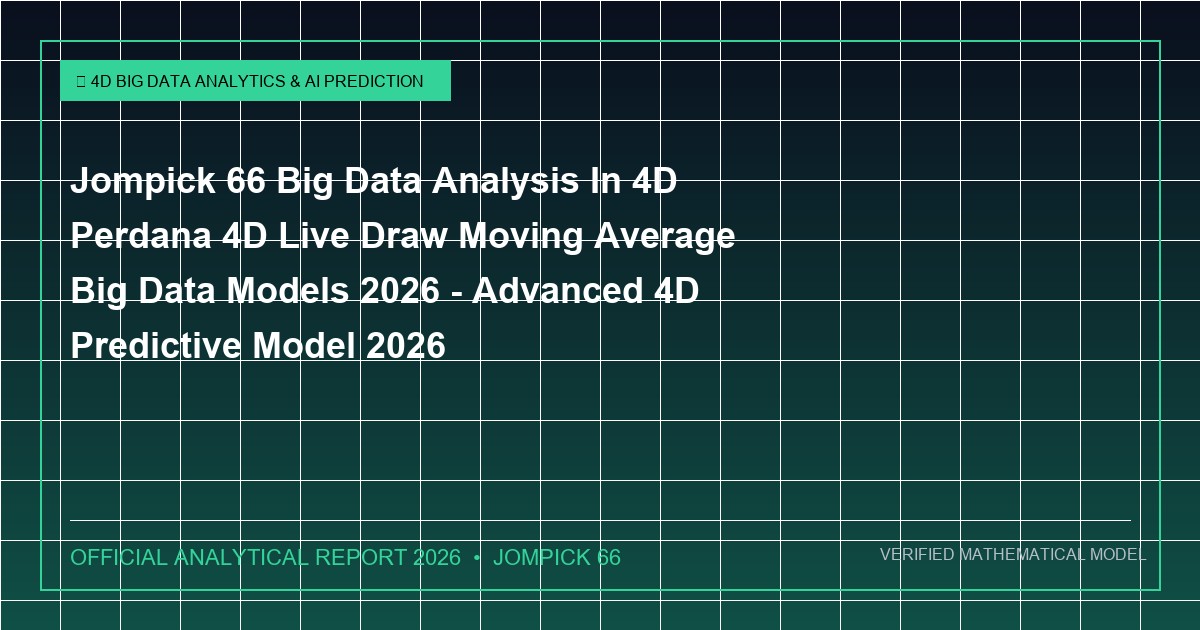 4D BIG DATA ANALYTICS & AI PREDICTION

Jompick 66 Big Data Analysis In 4D Perdana 4D Live Draw Moving Average Big Data Models 2026 - Advanced 4D Predictive Model 2026

OFFICIAL ANALYTICAL REPORT 2026 • JOMPICK 66

VERIFIED MATHEMATICAL MODEL